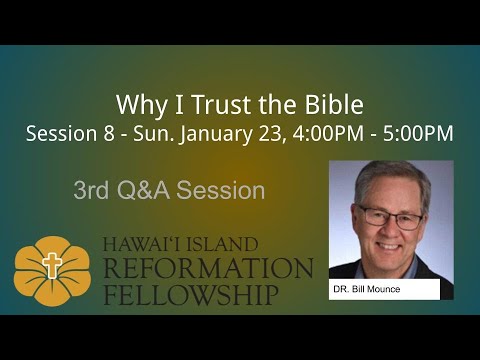 Why I Trust the Bible
Session 8 - Sun. January 23, 4:00PM - 5:00PM

3rd Q&A Session

HAWAI'I ISLAND
REFORMATION
FELLOWSHIP

DR. Bill Mounce